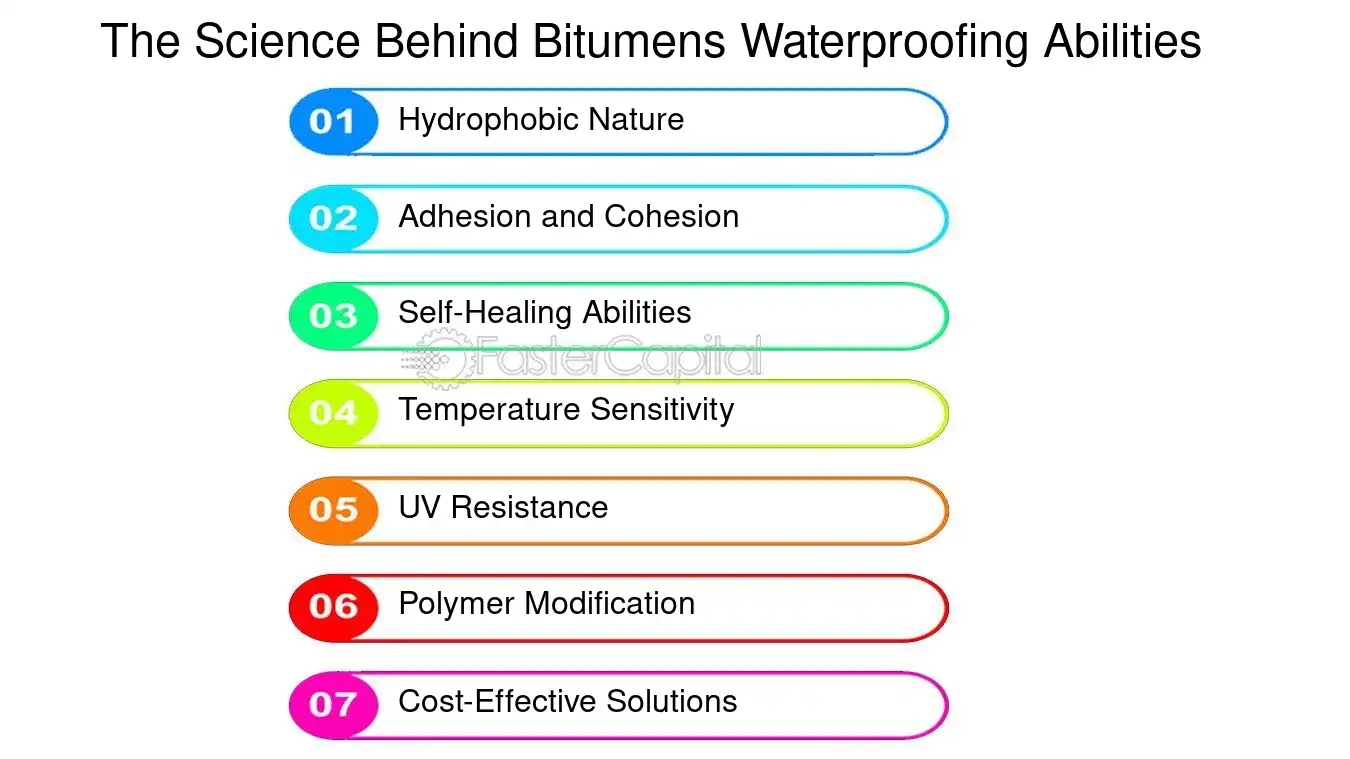 The Science Behind Bitumens Waterproofing Abilities

01 Hydrophobic Nature

02 Adhesion and Cohesion

03 Self-Healing Abilities

FasterCapital

04 Temperature Sensitivity

05 UV Resistance

06 Polymer Modification

07 Cost-Effective Solutions